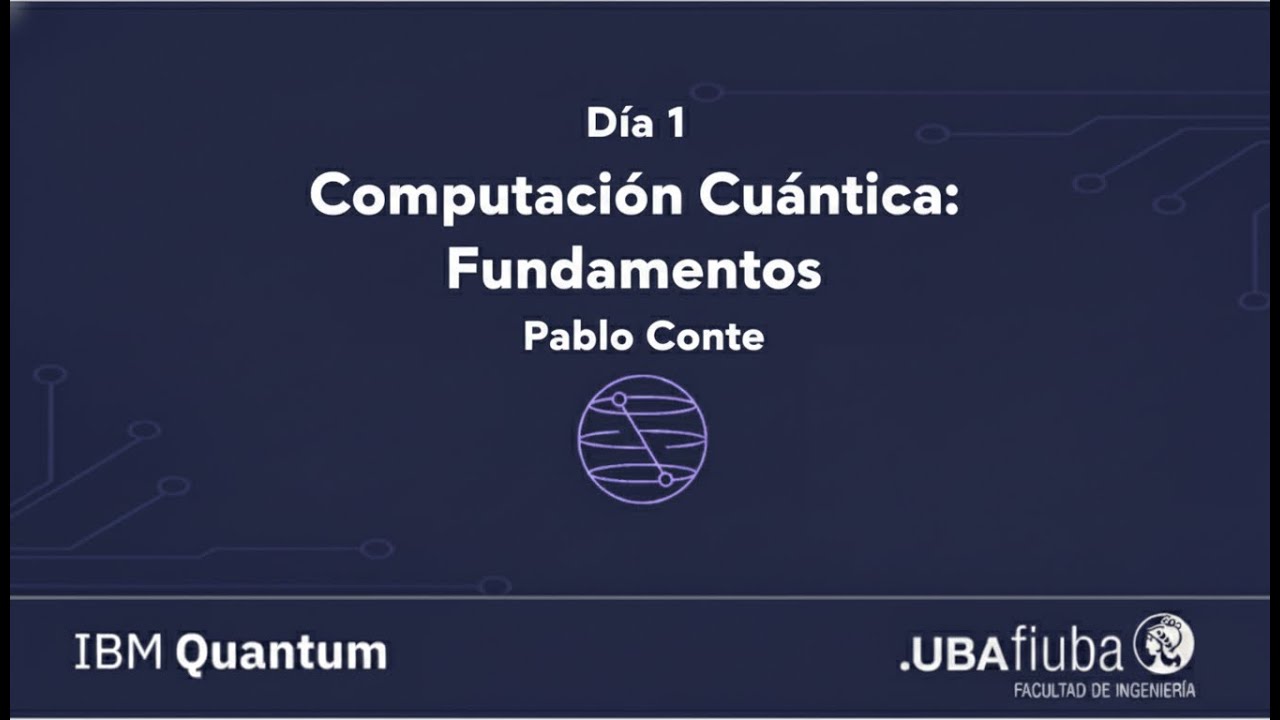 Día 1
Computación Cuántica: Fundamentos
Pablo Conte

IBM Quantum

.UBAfiuba
FACULTAD DE INGENIERÍA